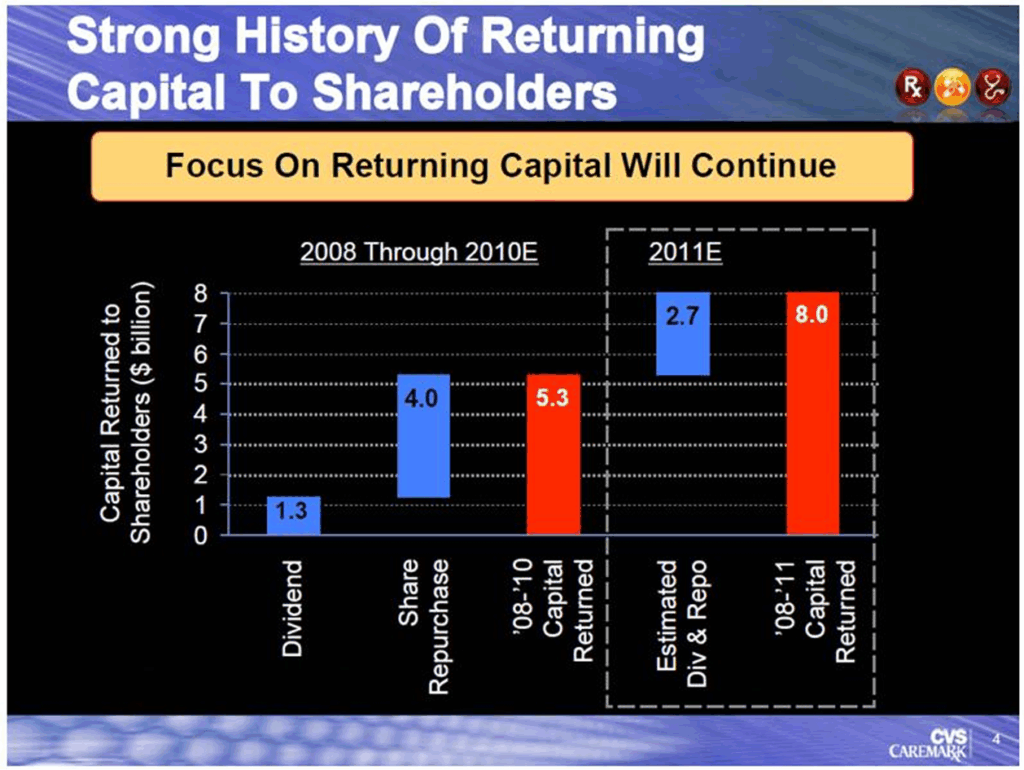 Strong History Of Returning Capital To Shareholders

Rx

Focus On Returning Capital Will Continue

2008 Through 2010E

2011E

Capital Returned to Shareholders ($ billion)

8
7
6
5
4
3
2
1
0

1.3
4.0
5.3
2.7
8.0

Dividend

Share Repurchase

'08-'10 Capital Returned

Estimated Div & Repo

'08-'11 Capital Returned

CVS CAREMARK

4